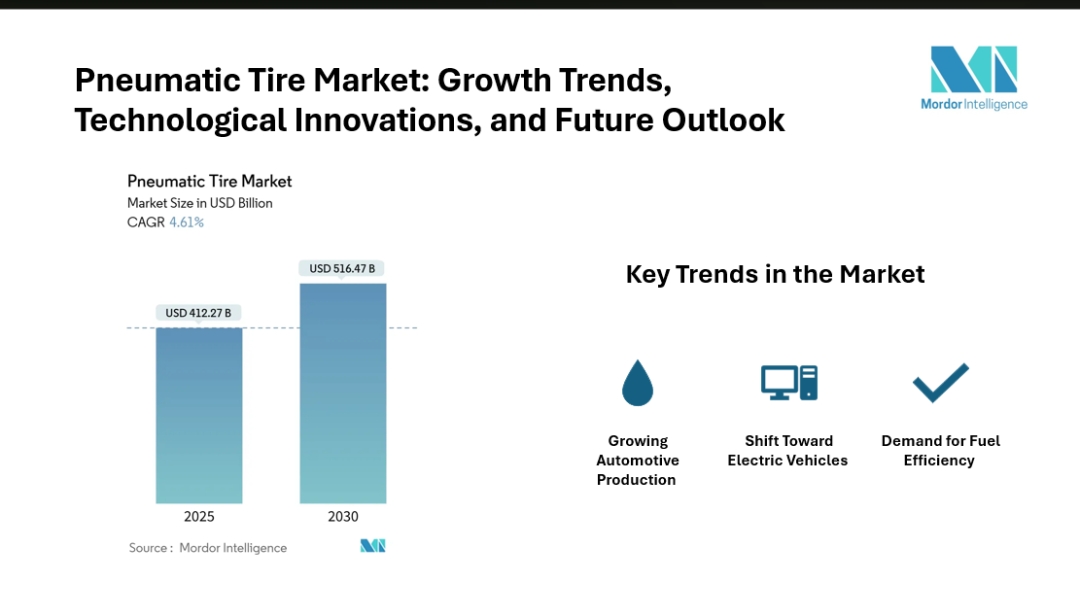 Pneumatic Tire Market: Growth Trends, Technological Innovations, and Future Outlook

Mordor Intelligence

Pneumatic Tire Market
Market Size in USD Billion
CAGR 4.61%

USD 412.27 B
USD 516.47 B

2025
2030

Source : Mordor Intelligence

Key Trends in the Market

Growing Automotive Production

Shift Toward Electric Vehicles

Demand for Fuel Efficiency